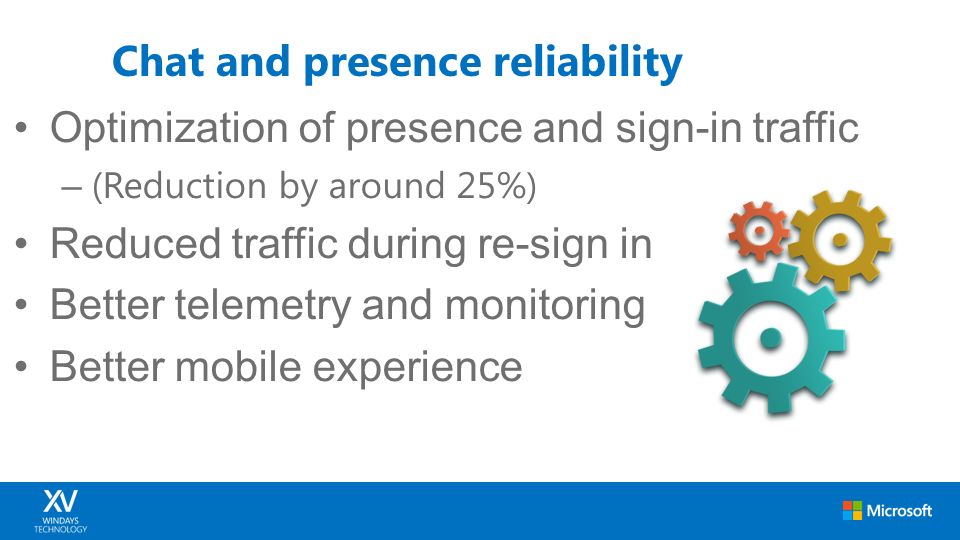 Chat and presence reliability

• Optimization of presence and sign-in traffic
– (Reduction by around 25%)
• Reduced traffic during re-sign in
• Better telemetry and monitoring
• Better mobile experience

XV
WINDAYS
TECHNOLOGY

Microsoft